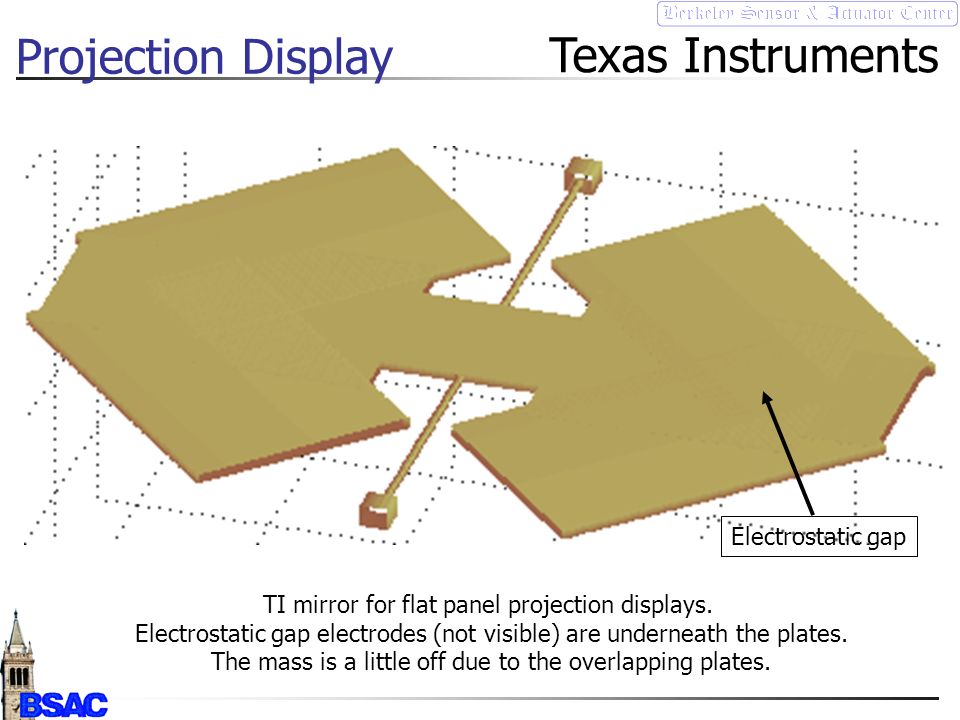 Berkeley Sensor & Actuator Center

Projection Display

Texas Instruments

Electrostatic gap

TI mirror for flat panel projection displays.
Electrostatic gap electrodes (not visible) are underneath the plates.
The mass is a little off due to the overlapping plates.

BSAC